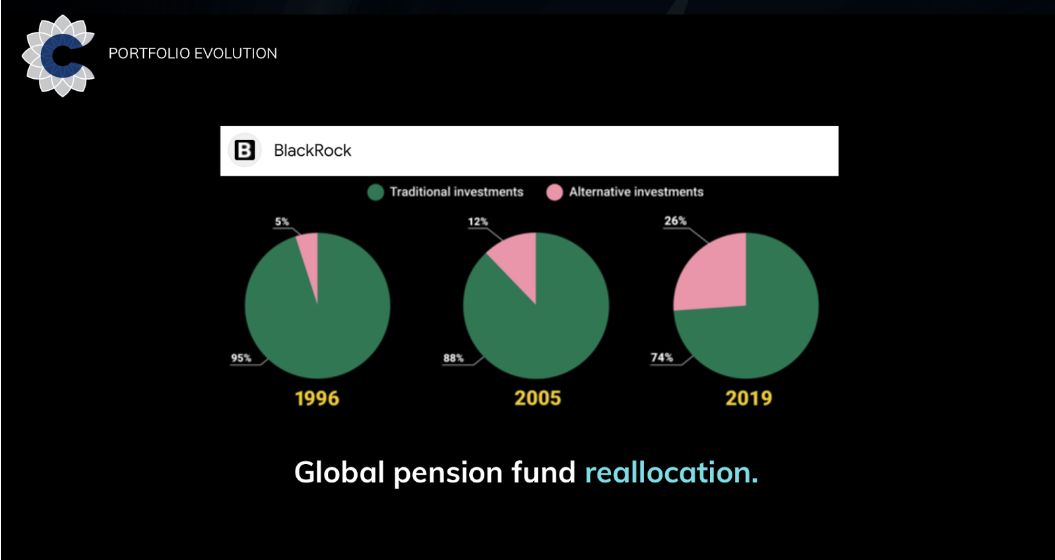 C

PORTFOLIO EVOLUTION

B BlackRock

Traditional investments Alternative investments

5%

95%

1996

12%

88%

2005

26%

74%

2019

Global pension fund reallocation.